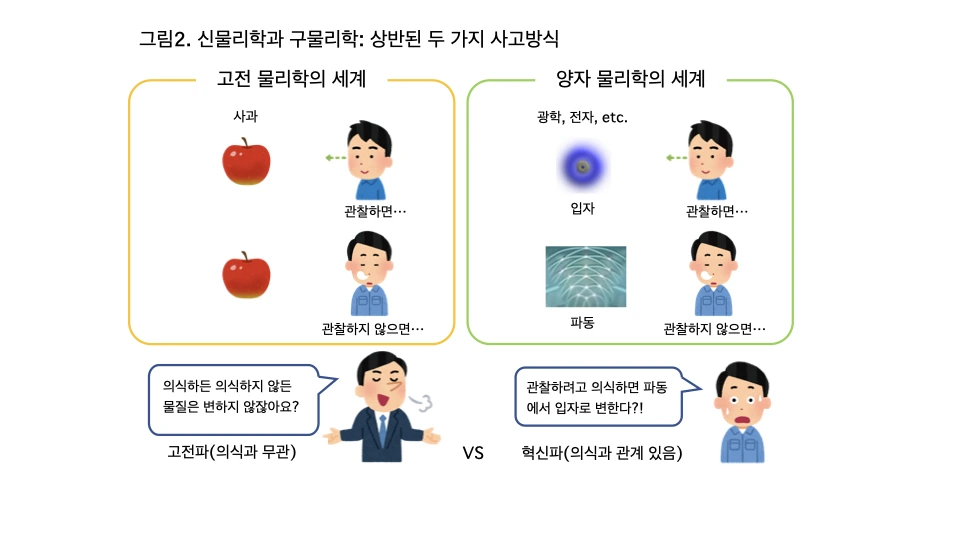 그림2. 신물리학과 구물리학: 상반된 두 가지 사고방식

고전 물리학의 세계

사과

관찰하면…

관찰하지 않으면…

양자 물리학의 세계

광학, 전자, etc.

입자

관찰하면…

파동

관찰하지 않으면…

의식하든 의식하지 않든 물질은 변하지 않잖아요?

고전파(의식과 무관)

VS

관찰하려고 의식하면 파동에서 입자로 변한다?!

혁신파(의식과 관계 있음)